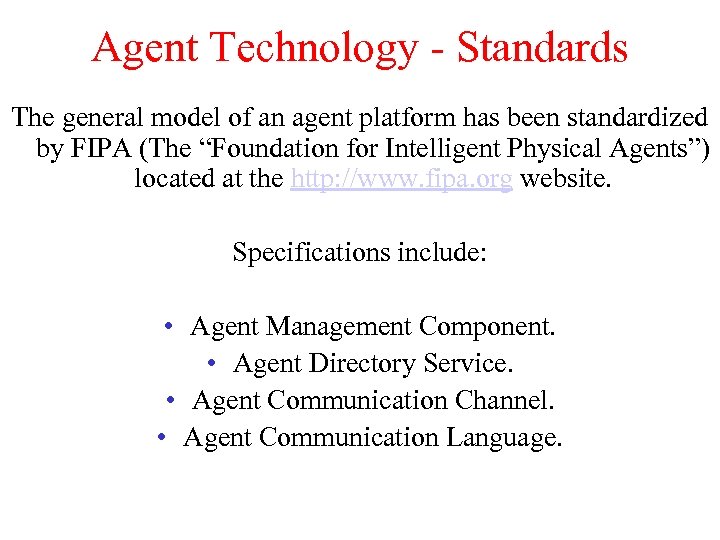 Agent Technology - Standards

The general model of an agent platform has been standardized by FIPA (The “Foundation for Intelligent Physical Agents”) located at the http://www.fipa.org website.

Specifications include:

• Agent Management Component.
• Agent Directory Service.
• Agent Communication Channel.
• Agent Communication Language.